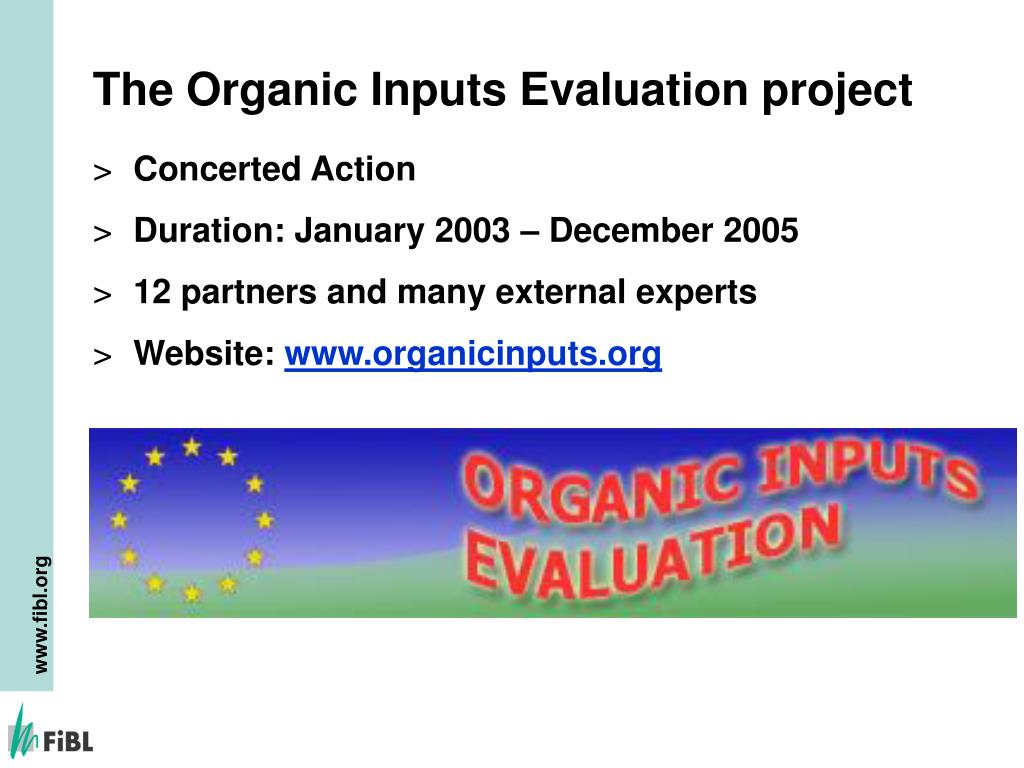 The Organic Inputs Evaluation project

> Concerted Action

> Duration: January 2003 – December 2005

> 12 partners and many external experts

> Website: www.organicinputs.org

ORGANIC INPUTS EVALUATION

www.fibl.org

FiBL